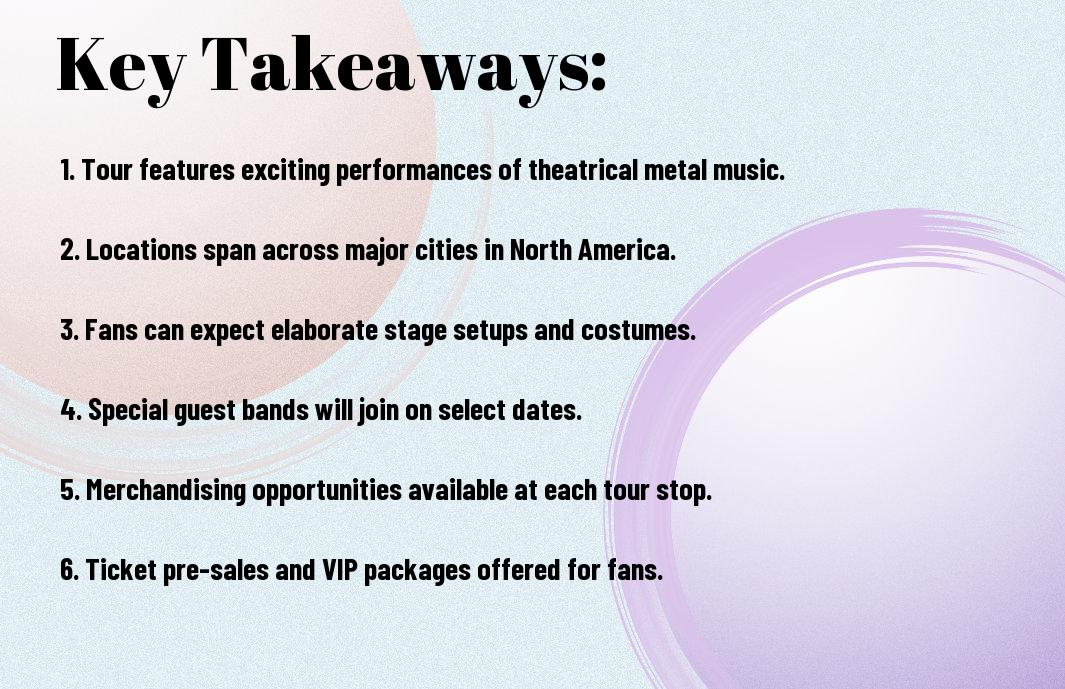 Key Takeaways:

1. Tour features exciting performances of theatrical metal music.

2. Locations span across major cities in North America.

3. Fans can expect elaborate stage setups and costumes.

4. Special guest bands will join on select dates.

5. Merchandising opportunities available at each tour stop.

6. Ticket pre-sales and VIP packages offered for fans.